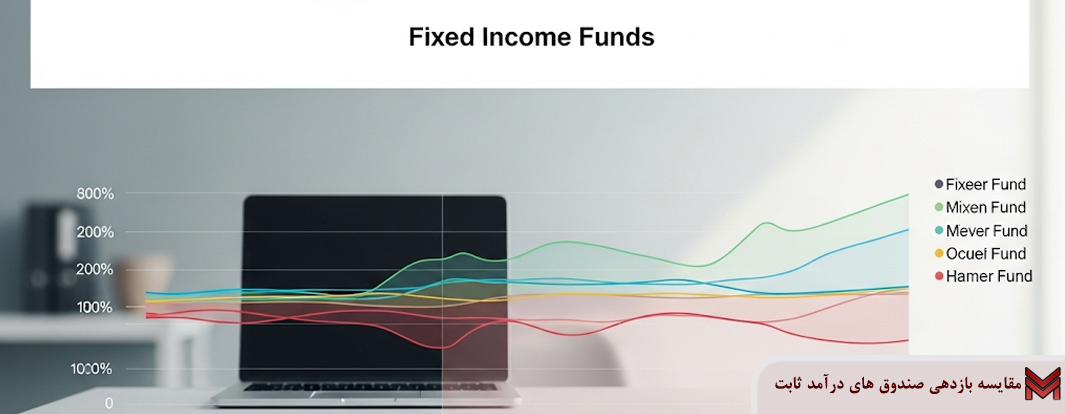 Fixed Income Funds

800%
200%
200%
100%
1000%
0

Fixeer Fund
Mixen Fund
Mever Fund
Ocuei Fund
Hamer Fund

مقایسه بازدهی صندوق های درآمد ثابت